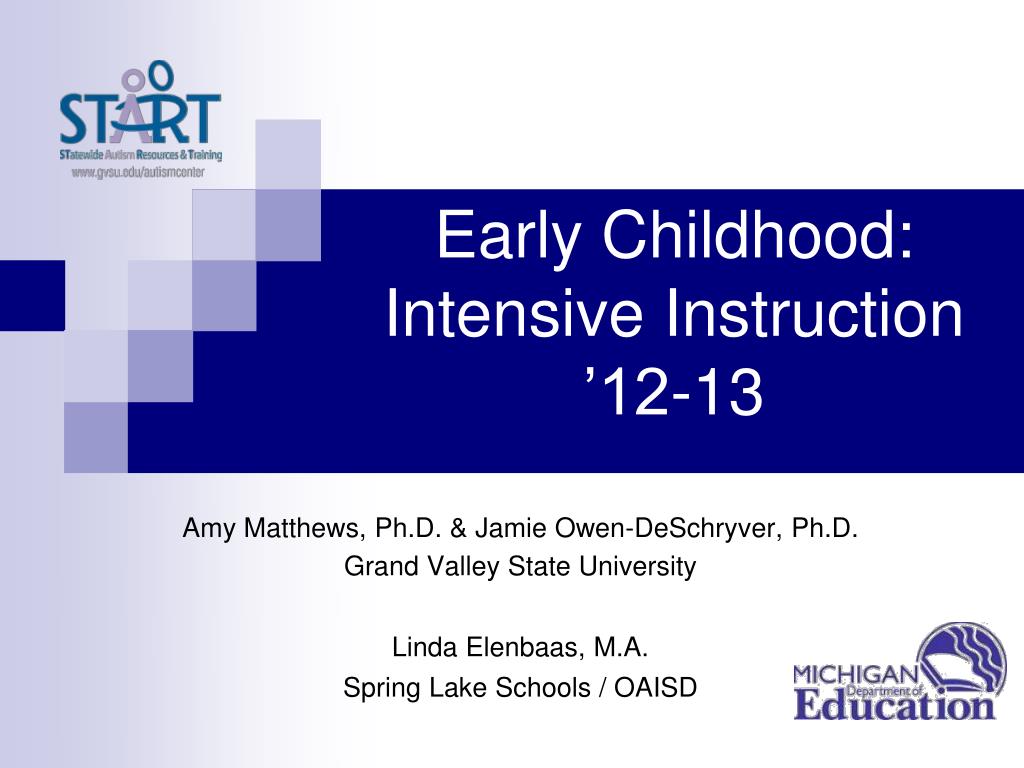 START
STatewide Autism Resources & Training
www.gvsu.edu/autismcenter

Early Childhood: Intensive Instruction ’12-13

Amy Matthews, Ph.D. & Jamie Owen-DeSchryver, Ph.D.
Grand Valley State University

Linda Elenbaas, M.A.
Spring Lake Schools / OAISD

MICHIGAN Department of Education